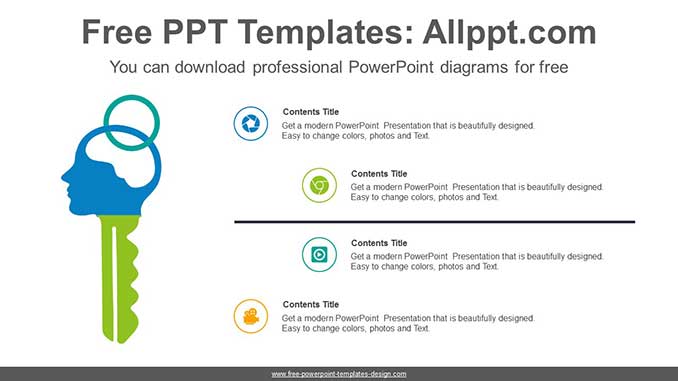 Free PPT Templates: Allppt.com

You can download professional PowerPoint diagrams for free

Contents Title

Get a modern PowerPoint Presentation that is beautifully designed. Easy to change colors, photos and Text.

Contents Title

Get a modern PowerPoint Presentation that is beautifully designed. Easy to change colors, photos and Text.

Contents Title

Get a modern PowerPoint Presentation that is beautifully designed. Easy to change colors, photos and Text.

Contents Title

Get a modern PowerPoint Presentation that is beautifully designed. Easy to change colors, photos and Text.

www.free-powerpoint-templates-design.com